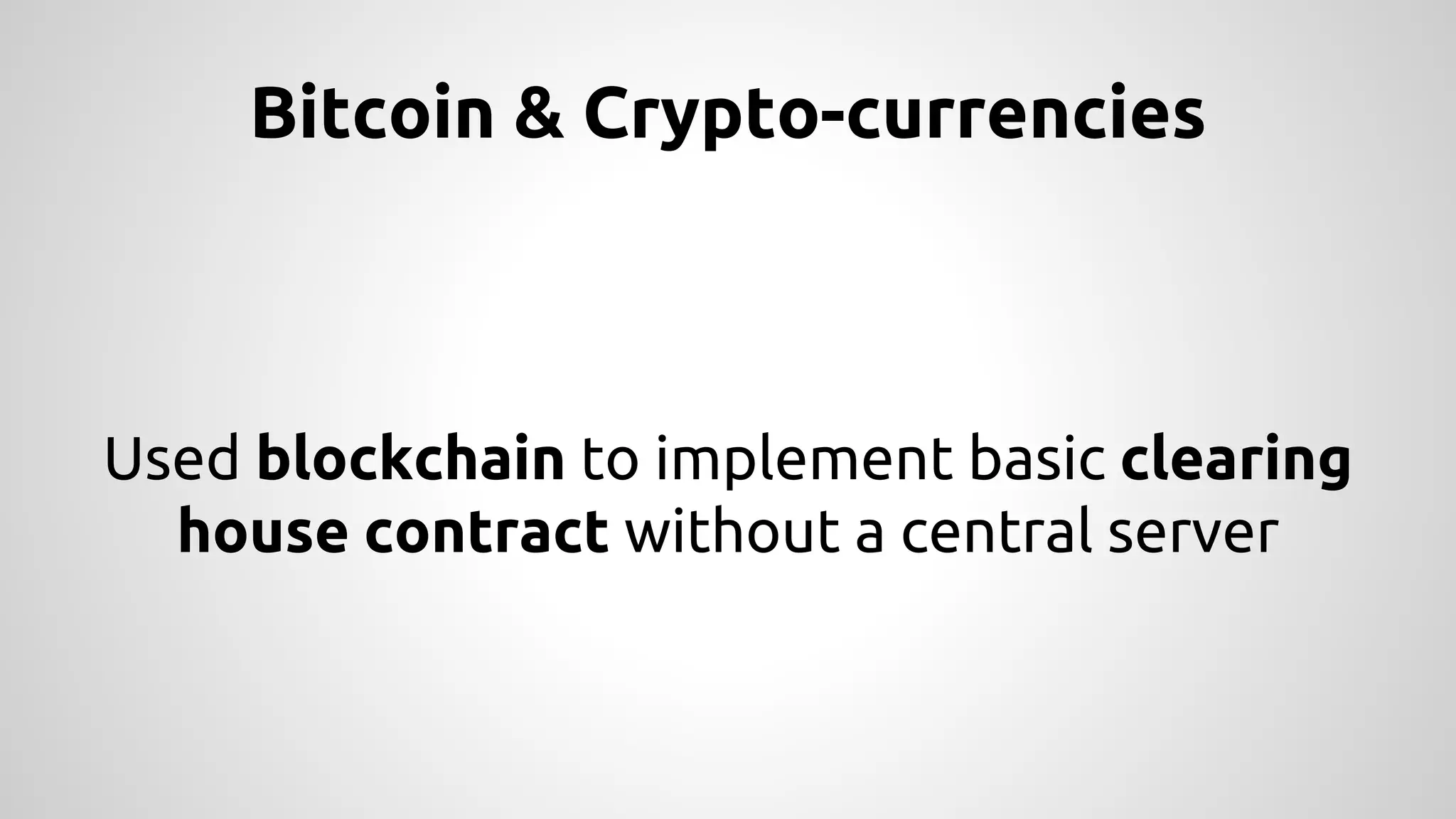 Bitcoin & Crypto-currencies

Used blockchain to implement basic clearing house contract without a central server